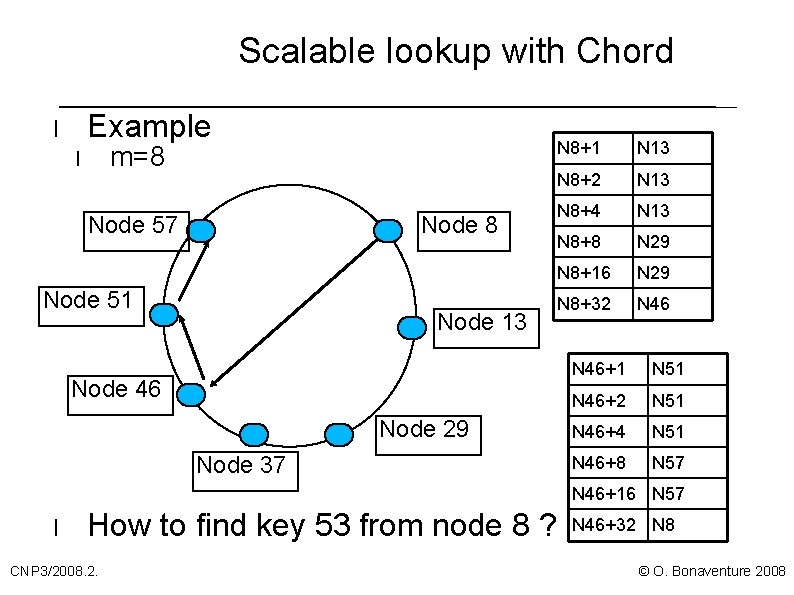 Scalable lookup with Chord

l Example
l m=8

Node 57
Node 8
Node 51
Node 13
Node 46
Node 29
Node 37

| N8+1 | N13 |
|---|---|
| N8+2 | N13 |
| N8+4 | N13 |
| N8+8 | N29 |
| N8+16 | N29 |
| N8+32 | N46 |

| N46+1 | N51 |
|---|---|
| N46+2 | N51 |
| N46+4 | N51 |
| N46+8 | N57 |
| N46+16 | N57 |
| N46+32 | N8 |

l How to find key 53 from node 8 ?

CNP3/2008.2.
© O. Bonaventure 2008